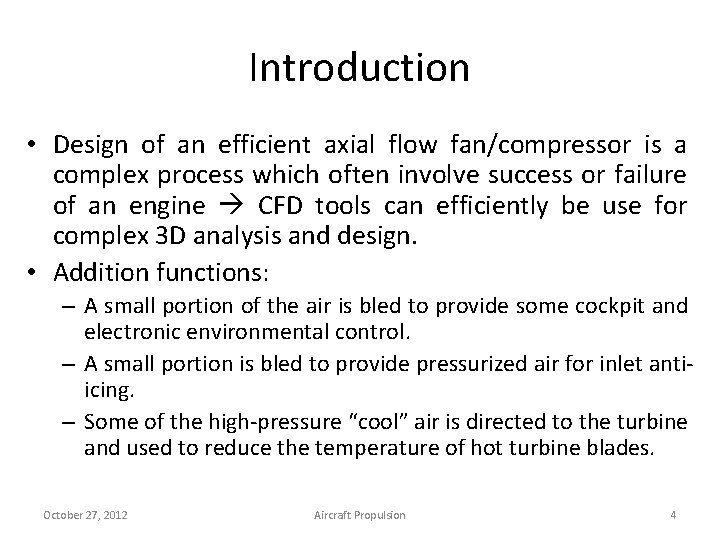 Introduction

• Design of an efficient axial flow fan/compressor is a complex process which often involve success or failure of an engine → CFD tools can efficiently be use for complex 3D analysis and design.

• Addition functions:

– A small portion of the air is bled to provide some cockpit and electronic environmental control.

– A small portion is bled to provide pressurized air for inlet anti-icing.

– Some of the high-pressure “cool” air is directed to the turbine and used to reduce the temperature of hot turbine blades.

October 27, 2012 Aircraft Propulsion 4